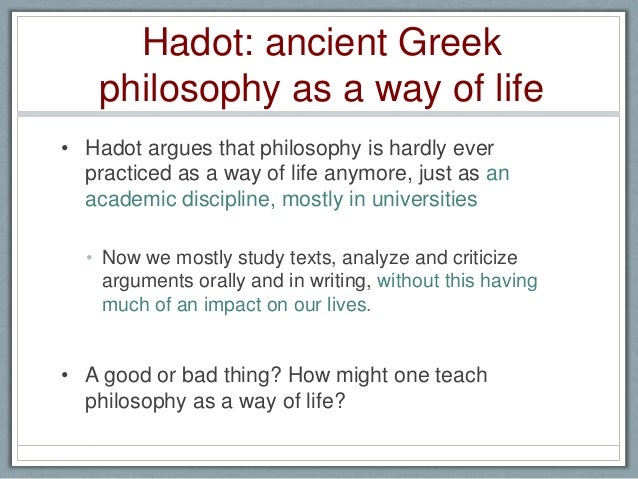 Hadot: ancient Greek philosophy as a way of life

• Hadot argues that philosophy is hardly ever practiced as a way of life anymore, just as an academic discipline, mostly in universities

• Now we mostly study texts, analyze and criticize arguments orally and in writing, without this having much of an impact on our lives.

• A good or bad thing? How might one teach philosophy as a way of life?